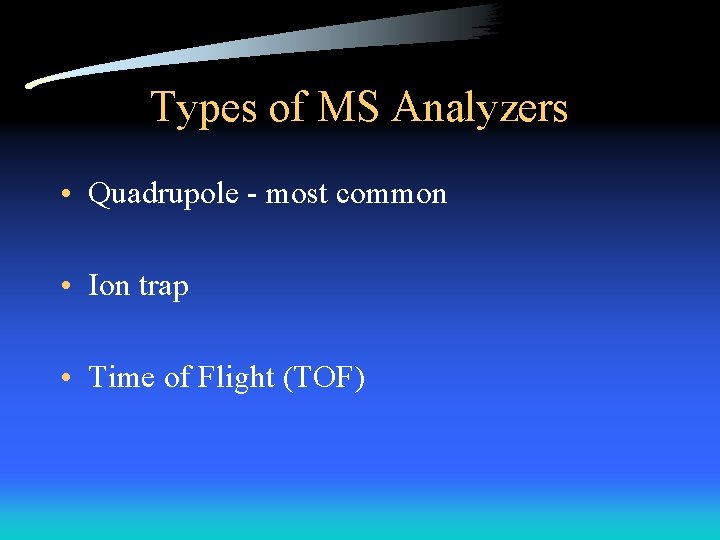 Types of MS Analyzers

• Quadrupole - most common

• Ion trap

• Time of Flight (TOF)